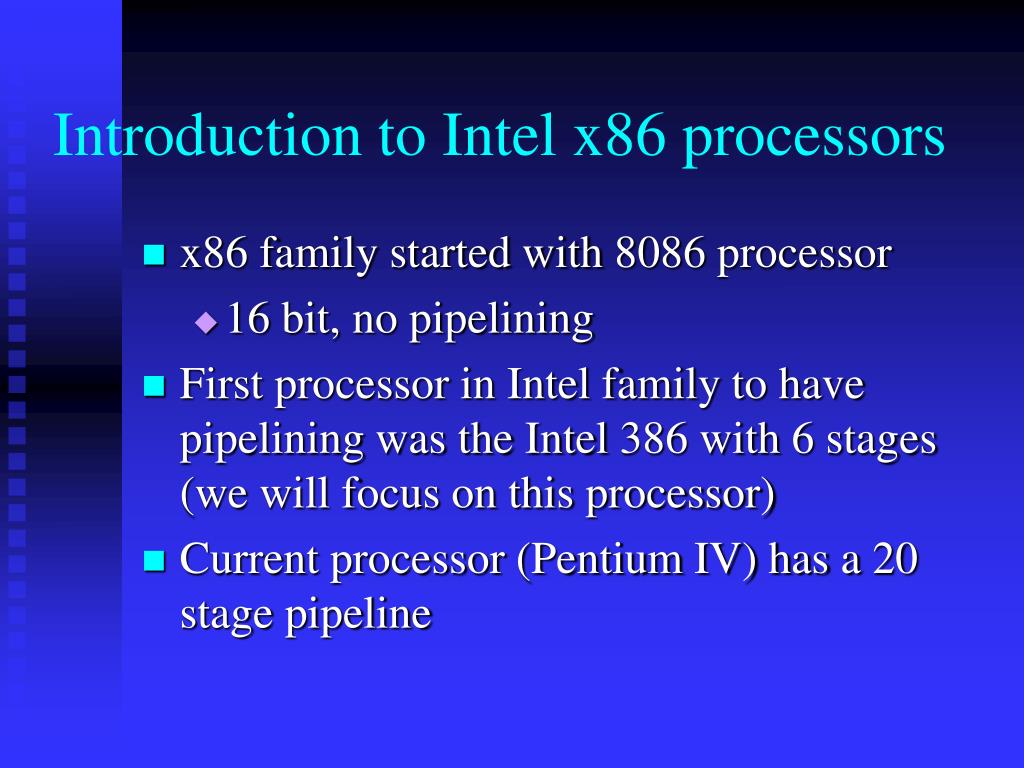 Introduction to Intel x86 processors

x86 family started with 8086 processor

16 bit, no pipelining

First processor in Intel family to have pipelining was the Intel 386 with 6 stages (we will focus on this processor)

Current processor (Pentium IV) has a 20 stage pipeline